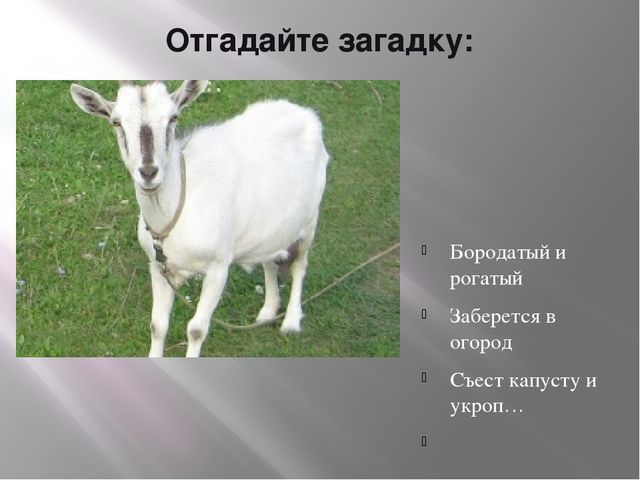 Отгадайте загадку:

Бородатый и рогатый

Заберется в огород

Съест капусту и укроп…